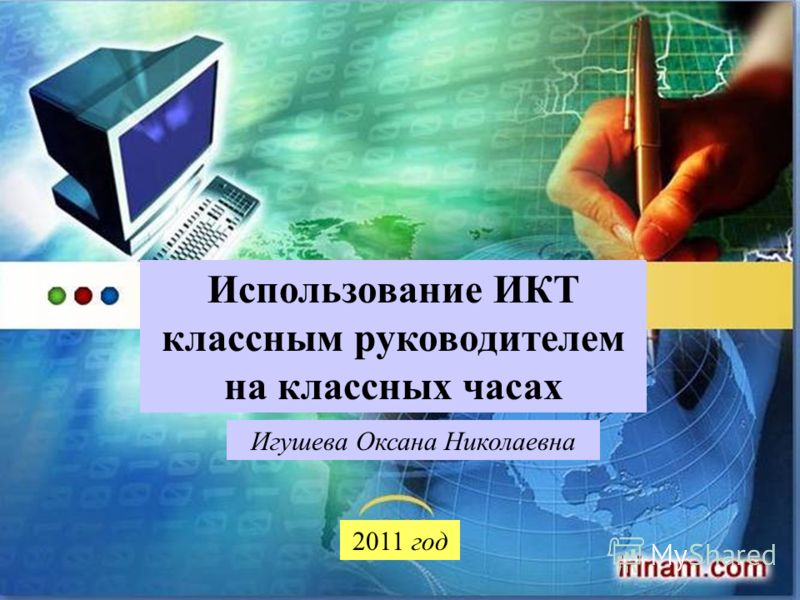 Использование ИКТ классным руководителем на классных часах

Игушева Оксана Николаевна

2011 год

MyShared

irinam.com